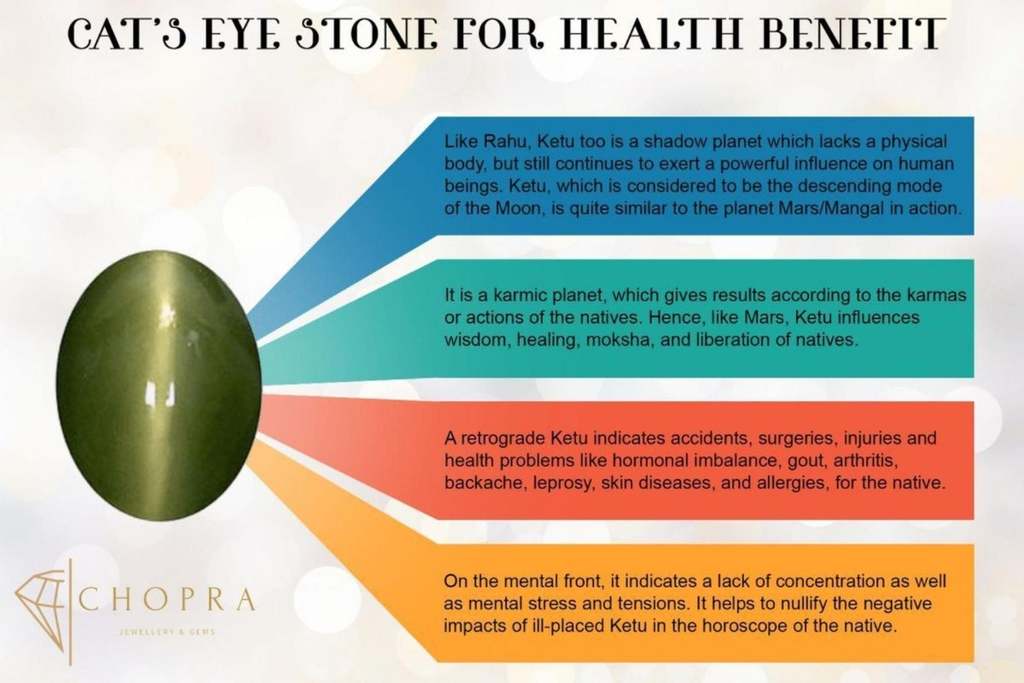 CAT'S EYE STONE FOR HEALTH BENEFIT

Like Rahu, Ketu too is a shadow planet which lacks a physical body, but still continues to exert a powerful influence on human beings. Ketu, which is considered to be the descending mode of the Moon, is quite similar to the planet Mars/Mangal in action.

It is a karmic planet, which gives results according to the karmas or actions of the natives. Hence, like Mars, Ketu influences wisdom, healing, moksha, and liberation of natives.

A retrograde Ketu indicates accidents, surgeries, injuries and health problems like hormonal imbalance, gout, arthritis, backache, leprosy, skin diseases, and allergies, for the native.

On the mental front, it indicates a lack of concentration as well as mental stress and tensions. It helps to nullify the negative impacts of ill-placed Ketu in the horoscope of the native.

CHOPRA
JEWELLERY & GEMS